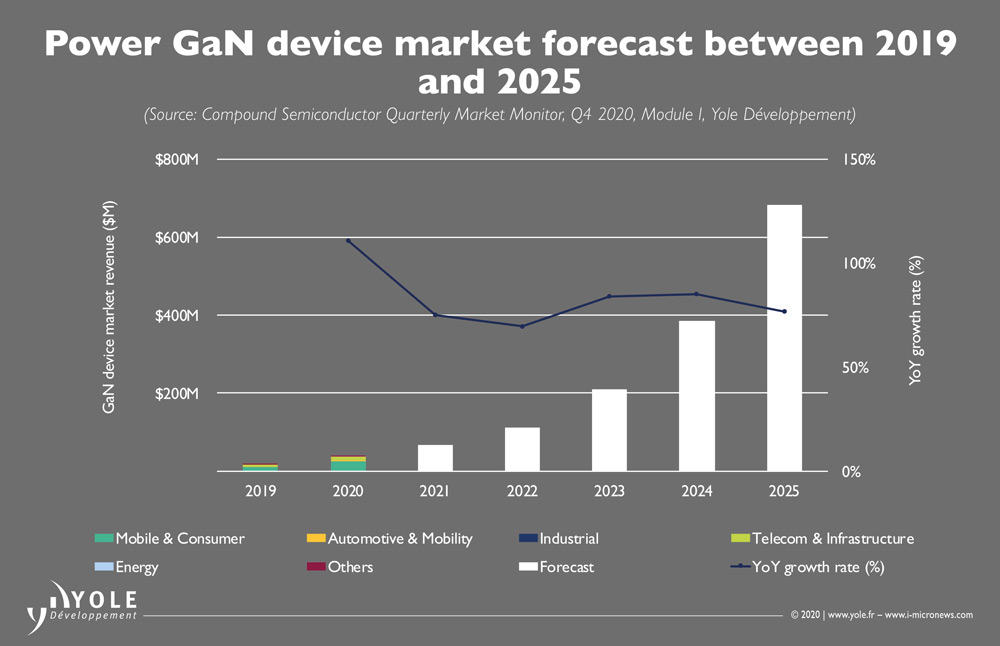 Power GaN device market forecast between 2019 and 2025

(Source: Compound Semiconductor Quarterly Market Monitor, Q4 2020, Module I, Yole Développement)

GaN device market revenue ($M)

$800M
$600M
$400M
$200M

YoY growth rate (%)

150%
100%
50%
0%

2019
2020
2021
2022
2023
2024
2025

Mobile & Consumer
Automotive & Mobility
Industrial
Telecom & Infrastructure
Energy
Others
Forecast
YoY growth rate (%)

YOLE
Développement

© 2020 | www.yole.fr – www.i-micronews.com